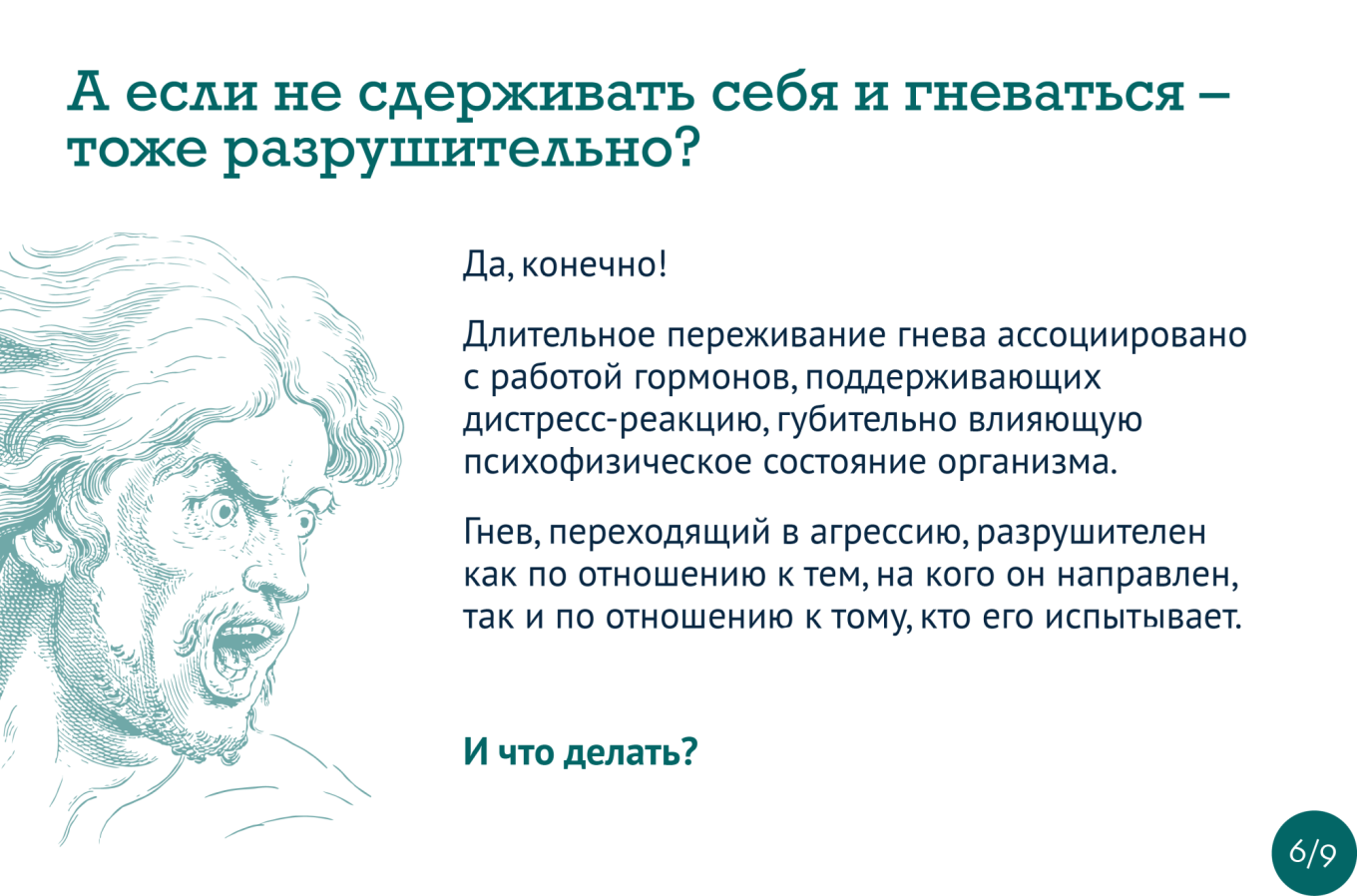 А если не сдерживать себя и гневаться – тоже разрушительно?

Да, конечно!

Длительное переживание гнева ассоциировано с работой гормонов, поддерживающих дистресс-реакцию, губительно влияющую психофизическое состояние организма.

Гнев, переходящий в агрессию, разрушителен как по отношению к тем, на кого он направлен, так и по отношению к тому, кто его испытывает.

И что делать?

6/9